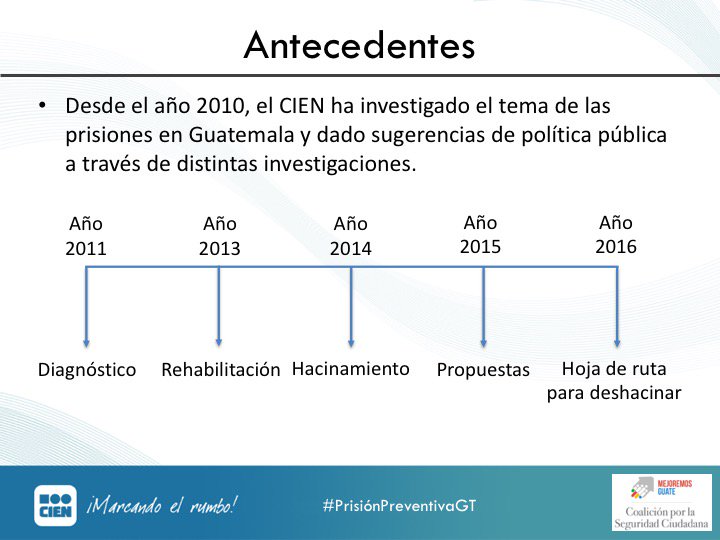 Antecedentes

• Desde el año 2010, el CIEN ha investigado el tema de las prisiones en Guatemala y dado sugerencias de política pública a través de distintas investigaciones.

Año 2011
Año 2013
Año 2014
Año 2015
Año 2016

Diagnóstico
Rehabilitación
Hacinamiento
Propuestas
Hoja de ruta para deshacinar

CIEN ¡Marcando el rumbo!

#PrisiónPreventivaGT

MEJOREMOS GUATE
Coalición por la Seguridad Ciudadana